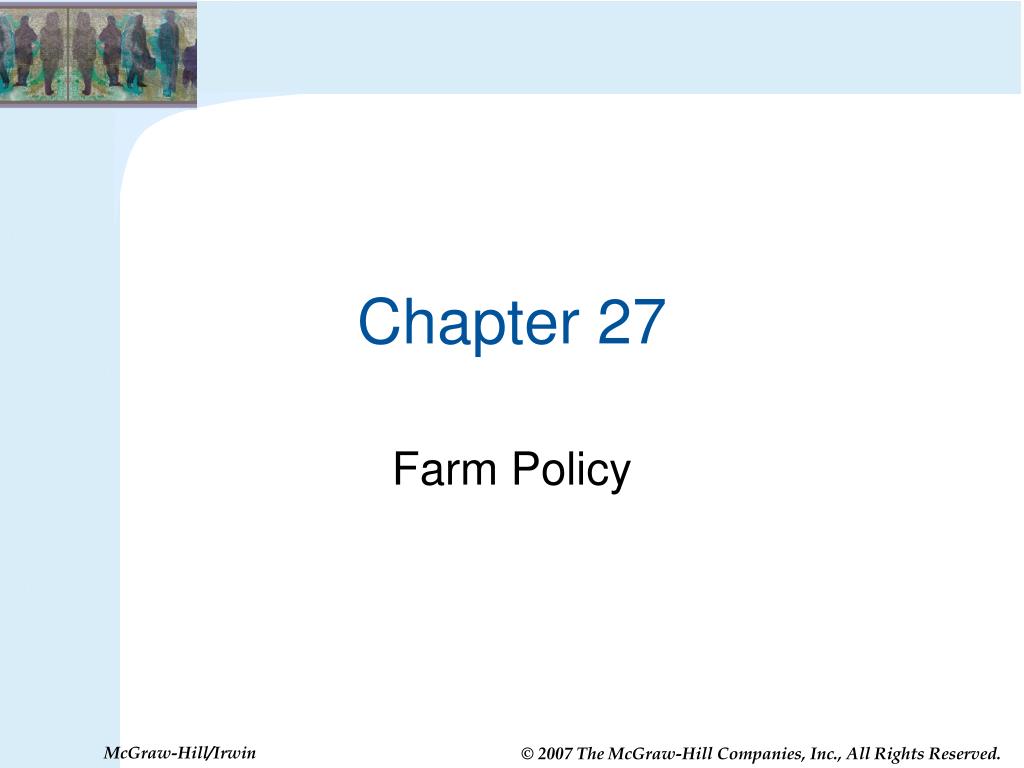 Chapter 27

Farm Policy

McGraw-Hill/Irwin

© 2007 The McGraw-Hill Companies, Inc., All Rights Reserved.